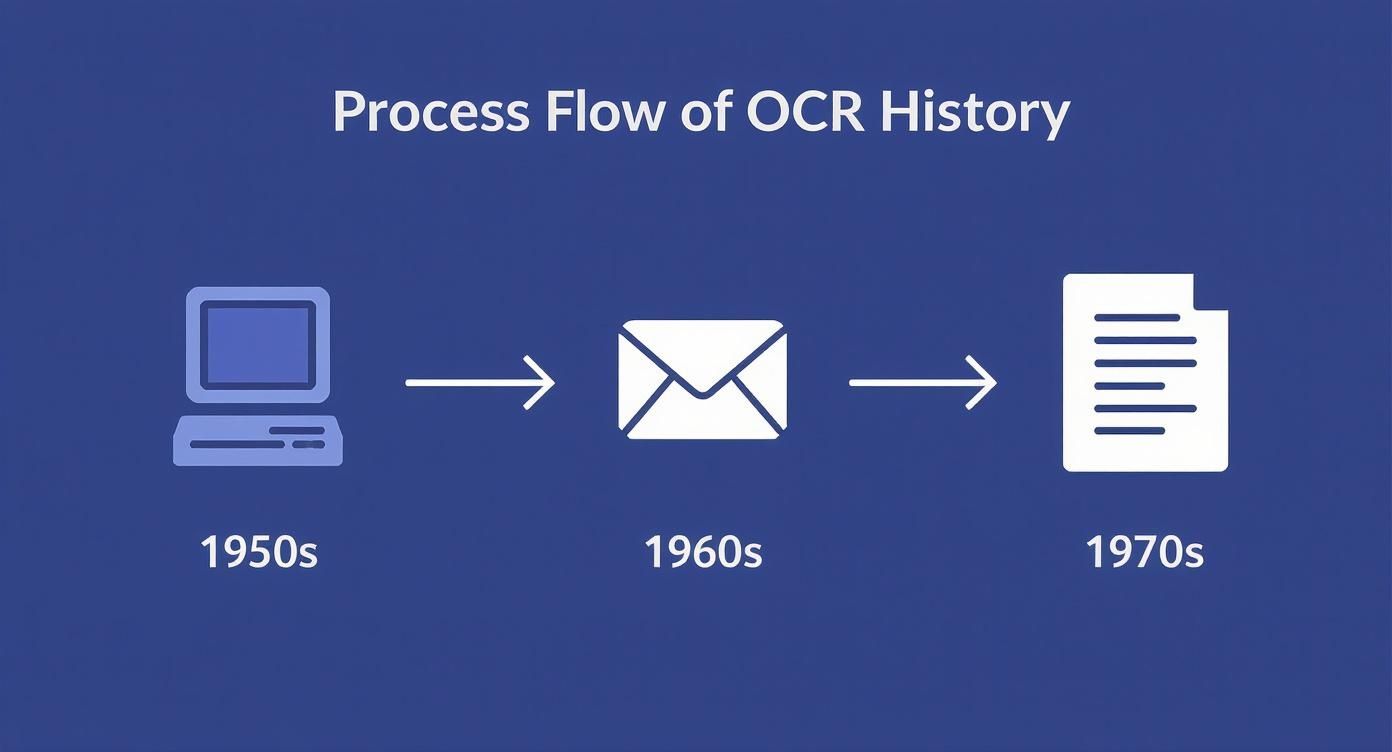 Process Flow of OCR History

1950s

1960s

1970s